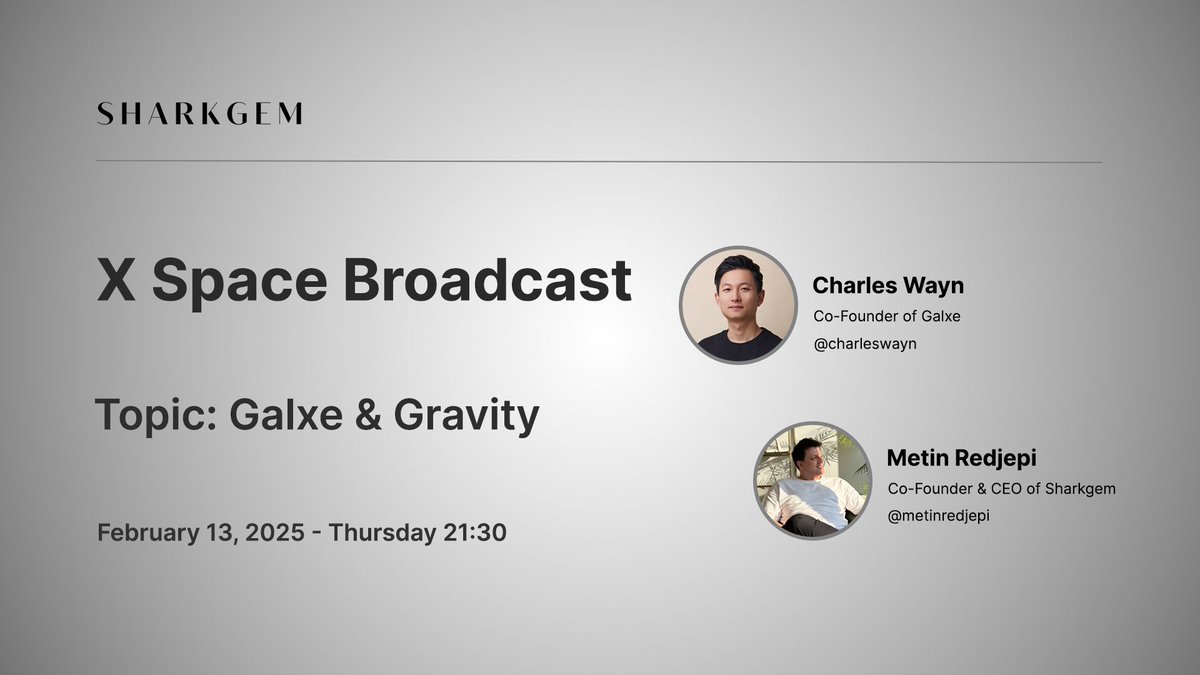 SHARKGEM

X Space Broadcast

Topic: Galxe & Gravity

February 13, 2025 - Thursday 21:30

Charles Wayn
Co-Founder of Galxe
@charleswayn

Metin Redjepi
Co-Founder & CEO of Sharkgem
@metinredjepi